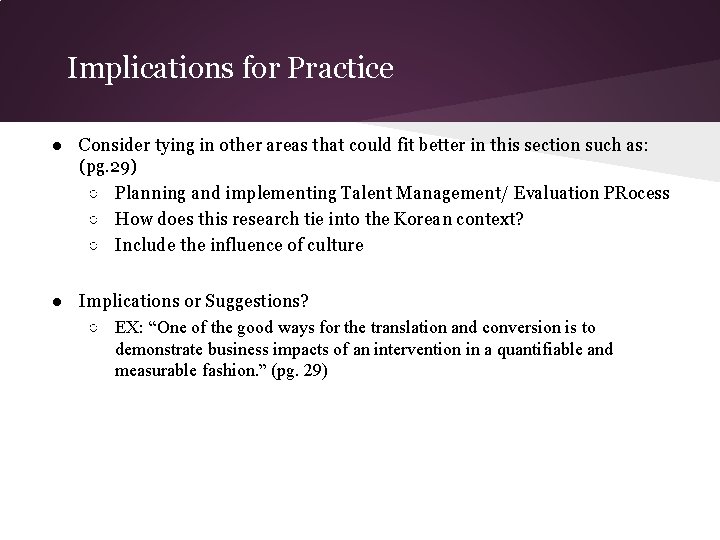 Implications for Practice

● Consider tying in other areas that could fit better in this section such as: (pg.29)
○ Planning and implementing Talent Management/ Evaluation PRocess
○ How does this research tie into the Korean context?
○ Include the influence of culture

● Implications or Suggestions?
○ EX: “One of the good ways for the translation and conversion is to demonstrate business impacts of an intervention in a quantifiable and measurable fashion.” (pg. 29)